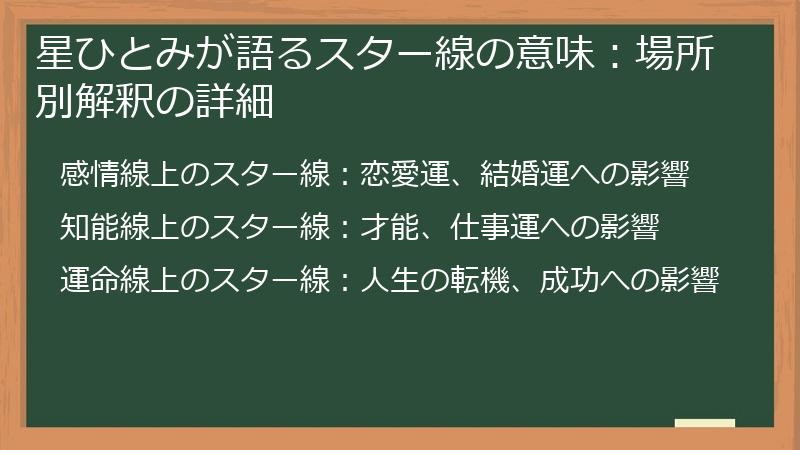 星ひとみが語るスター線の意味：場所別解釈の詳細

感情線上のスター線：恋愛運、結婚運への影響

知能線上のスター線：才能、仕事運への影響

運命線上のスター線：人生の転機、成功への影響